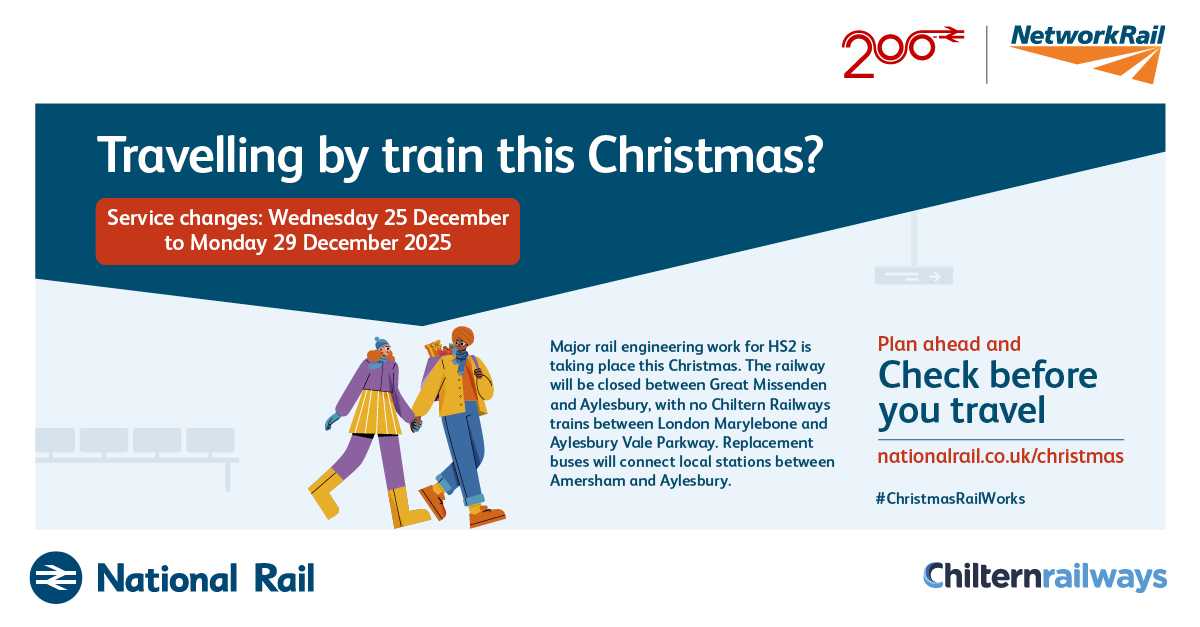 200

NetworkRail

Travelling by train this Christmas?

Service changes: Wednesday 25 December to Monday 29 December 2025

Major rail engineering work for HS2 is taking place this Christmas. The railway will be closed between Great Missenden and Aylesbury, with no Chiltern Railways trains between London Marylebone and Aylesbury Vale Parkway. Replacement buses will connect local stations between Amersham and Aylesbury.

Plan ahead and

Check before you travel

nationalrail.co.uk/christmas

#ChristmasRailWorks

National Rail

Chilternrailways